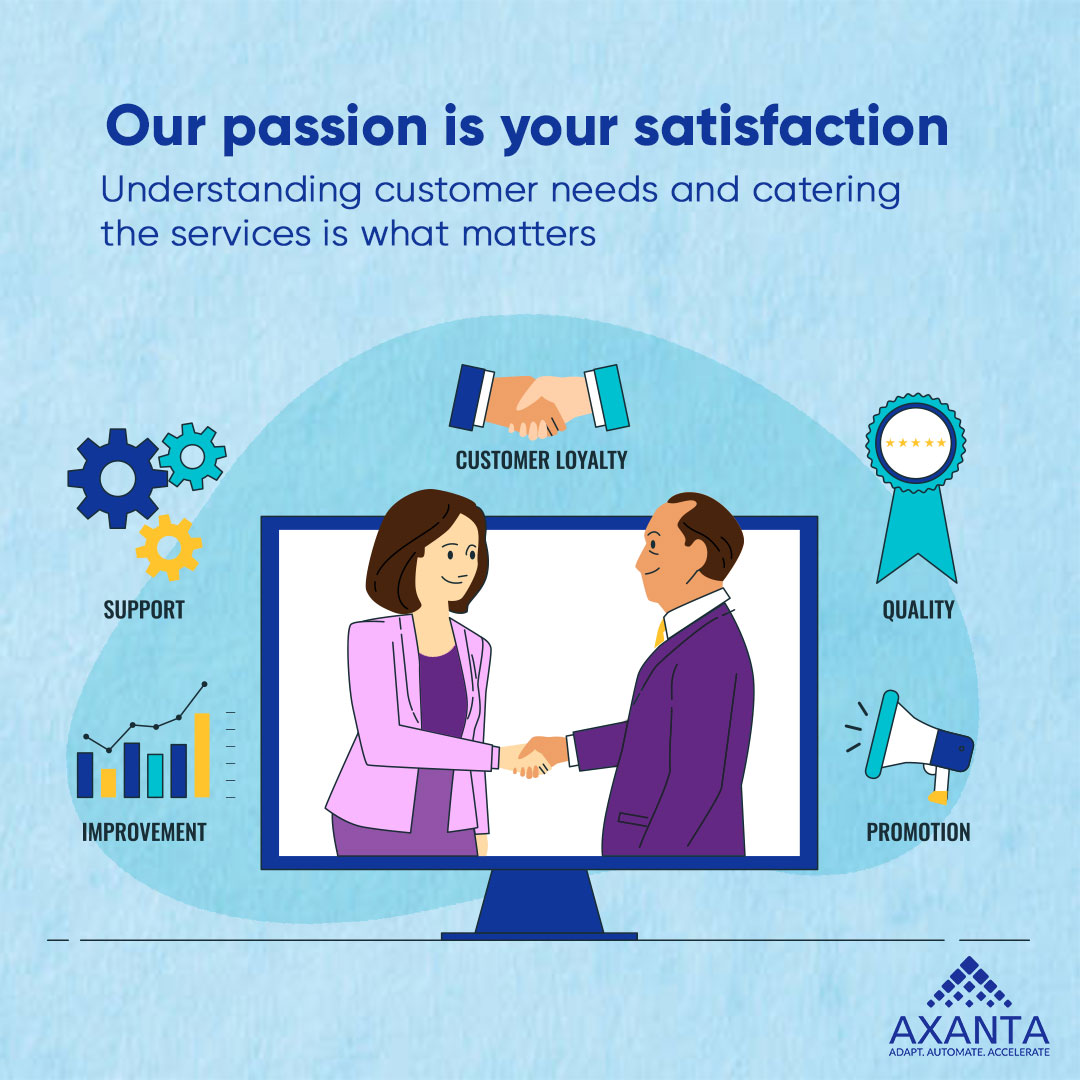 Our passion is your satisfaction

Understanding customer needs and catering the services is what matters

CUSTOMER LOYALTY

SUPPORT

QUALITY

IMPROVEMENT

PROMOTION

AXANTA
ADAPT. AUTOMATE. ACCELERATE